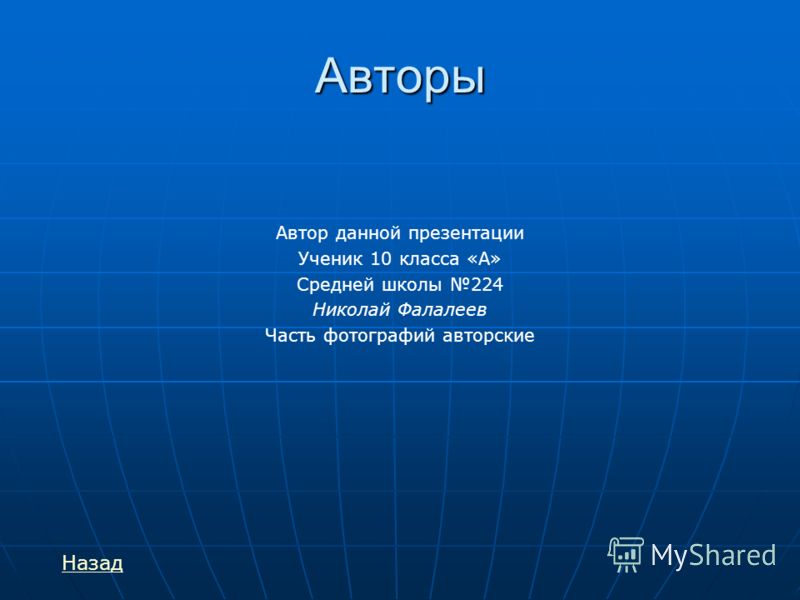 Авторы

Автор данной презентации
Ученик 10 класса «А»
Средней школы №224
Николай Фалалеев
Часть фотографий авторские

Назад

MyShared